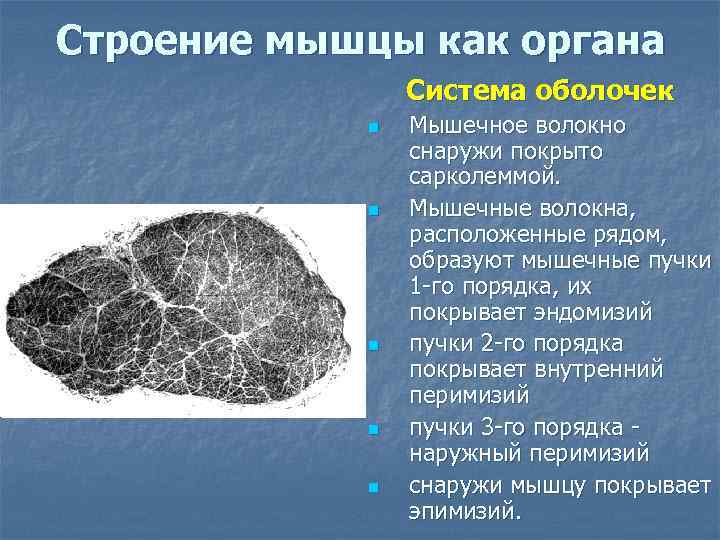 Строение мышцы как органа

Система оболочек

Мышечное волокно снаружи покрыто сарколеммой.

Мышечные волокна, расположенные рядом, образуют мышечные пучки 1-го порядка, их покрывает эндомизий

пучки 2-го порядка покрывает внутренний перимизий

пучки 3-го порядка - наружный перимизий

снаружи мышцу покрывает эпимизий.